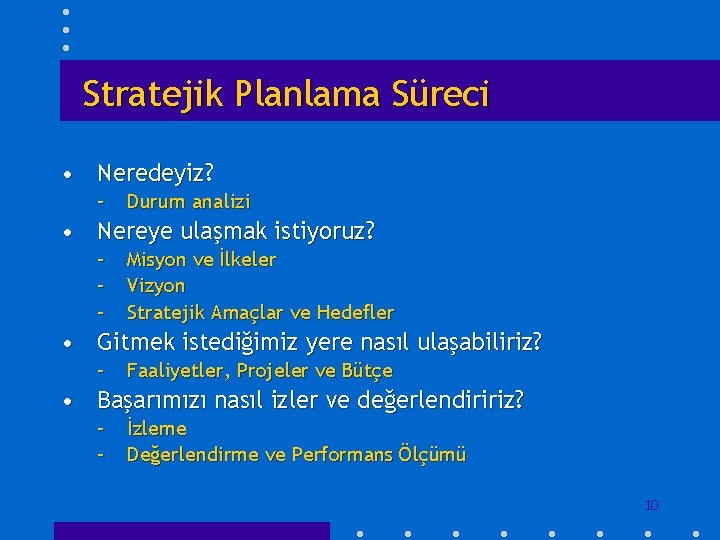 Stratejik Planlama Süreci

• Neredeyiz?
  – Durum analizi
• Nereye ulaşmak istiyoruz?
  – Misyon ve İlkeler
  – Vizyon
  – Stratejik Amaçlar ve Hedefler
• Gitmek istediğimiz yere nasıl ulaşabiliriz?
  – Faaliyetler, Projeler ve Bütçe
• Başarımızı nasıl izler ve değerlendiririz?
  – İzleme
  – Değerlendirme ve Performans Ölçümü

10